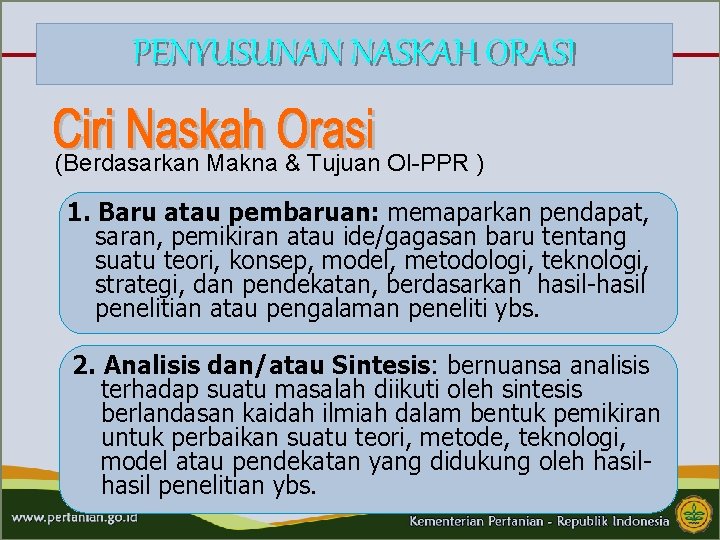 PENYUSUNAN NASKAH ORASI

Ciri Naskah Orasi
(Berdasarkan Makna & Tujuan OI-PPR )

1. Baru atau pembaruan: memaparkan pendapat, saran, pemikiran atau ide/gagasan baru tentang suatu teori, konsep, model, metodologi, teknologi, strategi, dan pendekatan, berdasarkan hasil-hasil penelitian atau pengalaman peneliti ybs.

2. Analisis dan/atau Sintesis: bernuansa analisis terhadap suatu masalah diikuti oleh sintesis berlandasan kaidah ilmiah dalam bentuk pemikiran untuk perbaikan suatu teori, metode, teknologi, model atau pendekatan yang didukung oleh hasil-hasil penelitian ybs.

www.pertanian.go.id

Kementerian Pertanian - Republik Indonesia